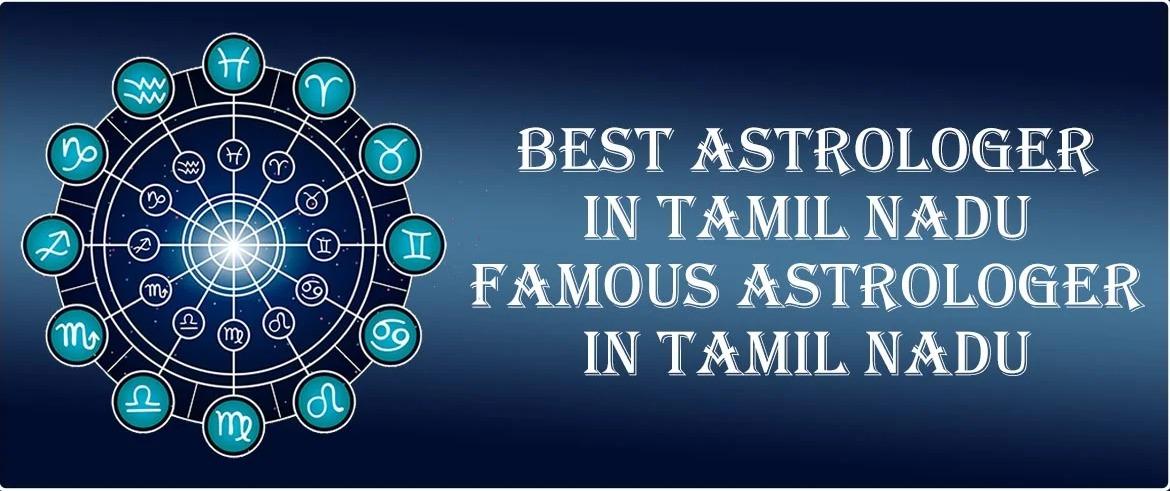 BEST ASTROLOGER IN TAMIL NADU FAMOUS ASTROLOGER IN TAMIL NADU